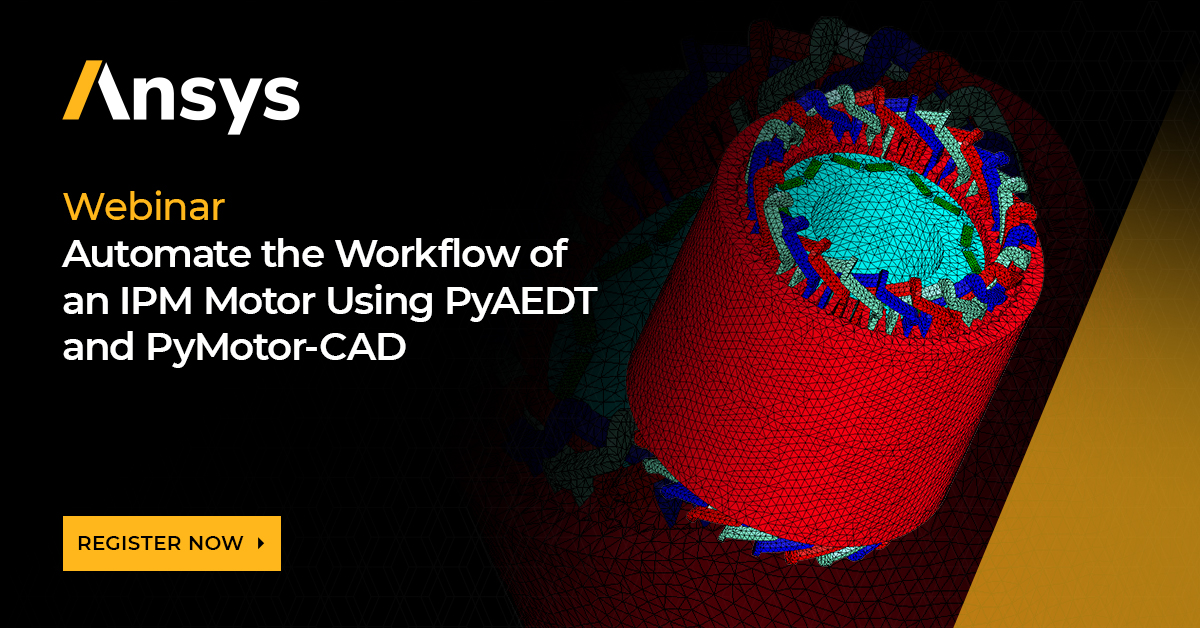 Ansys

Webinar
Automate the Workflow of an IPM Motor Using PyAEDT and PyMotor-CAD

REGISTER NOW